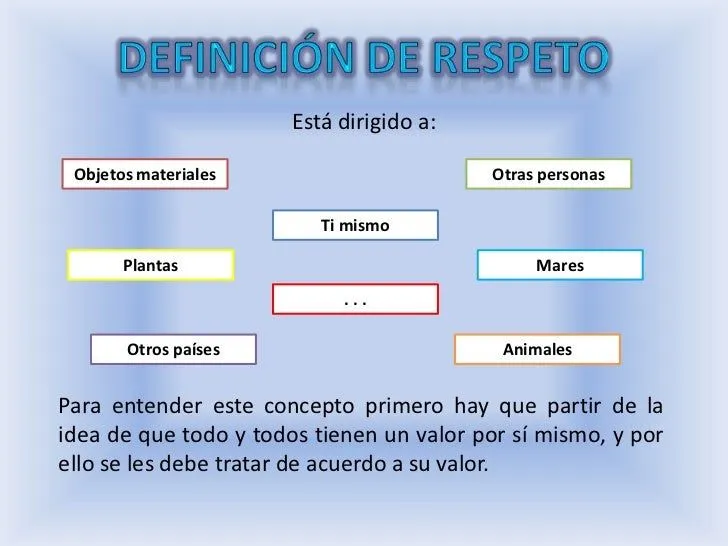 DEFINICIÓN DE RESPETO

Está dirigido a:

Objetos materiales

Otras personas

Ti mismo

Plantas

Mares

. . .

Otros países

Animales

Para entender este concepto primero hay que partir de la idea de que todo y todos tienen un valor por sí mismo, y por ello se les debe tratar de acuerdo a su valor.